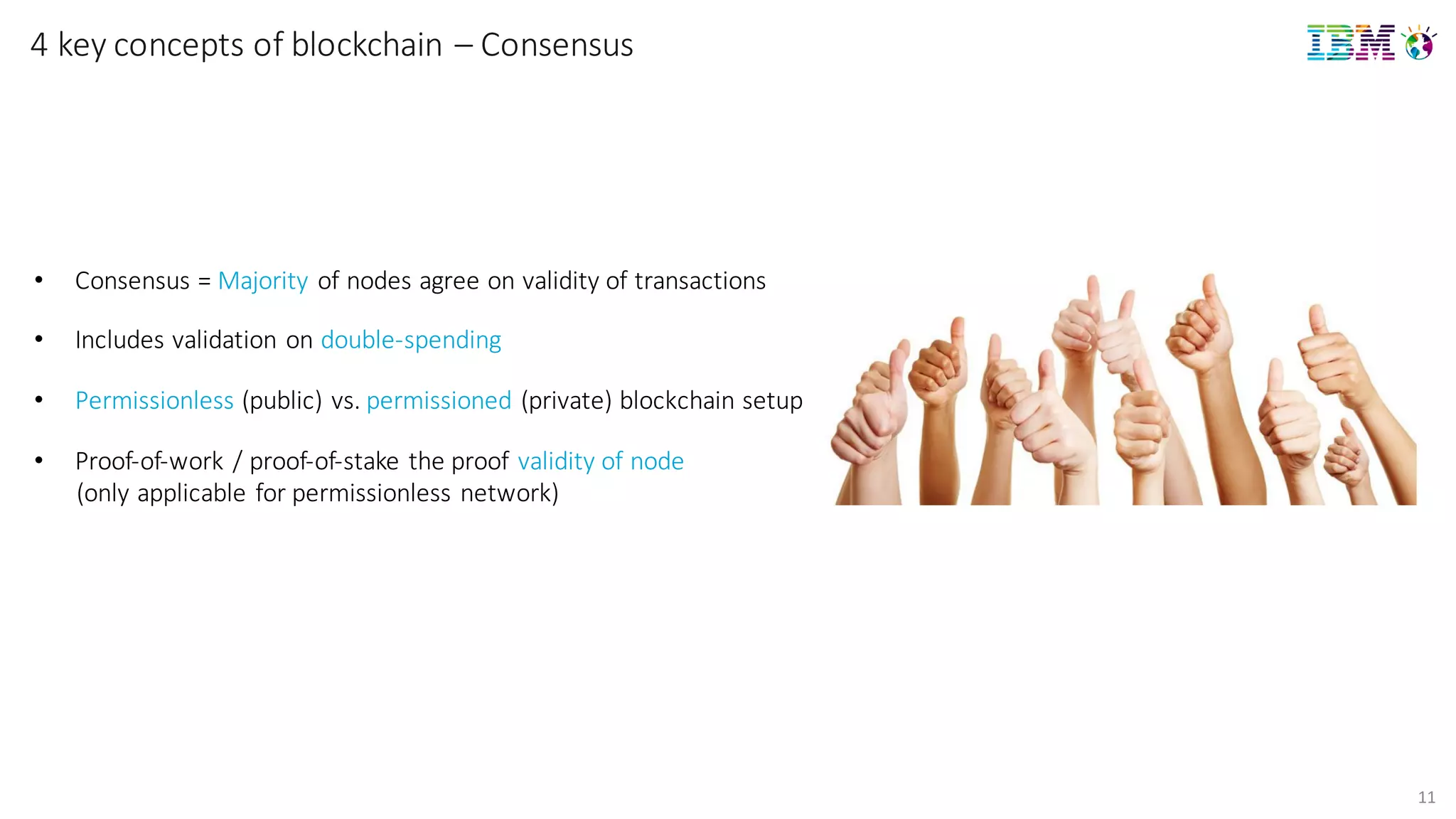 4 key concepts of blockchain – Consensus

IBM

• Consensus = Majority of nodes agree on validity of transactions

• Includes validation on double-spending

• Permissionless (public) vs. permissioned (private) blockchain setup

• Proof-of-work / proof-of-stake the proof validity of node
(only applicable for permissionless network)

11